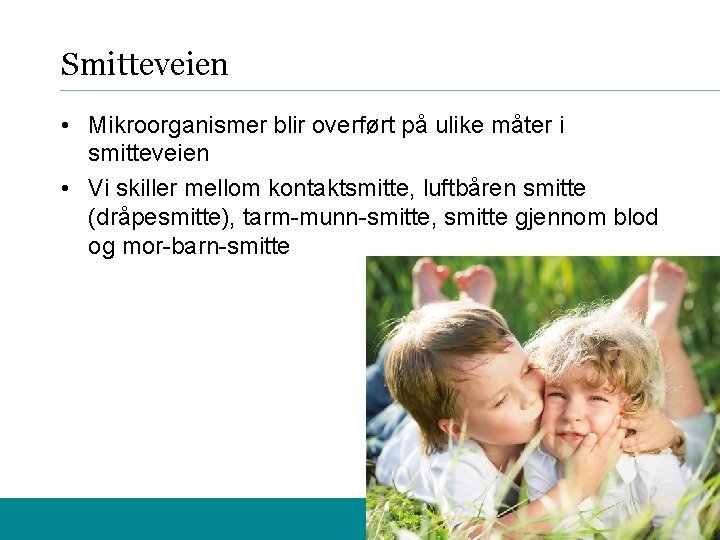 Smitteveien

• Mikroorganismer blir overført på ulike måter i smitteveien

• Vi skiller mellom kontaktsmitte, luftbåren smitte (dråpesmitte), tarm-munn-smitte, smitte gjennom blod og mor-barn-smitte